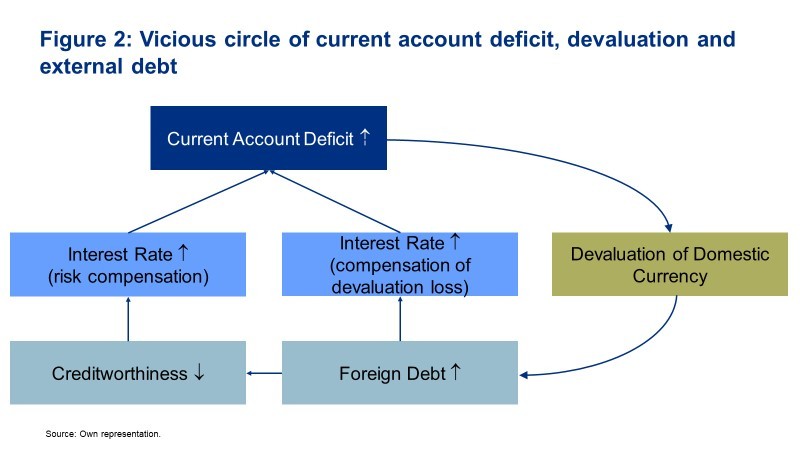 Figure 2: Vicious circle of current account deficit, devaluation and external debt

Current Account Deficit ↑

Interest Rate ↑
(risk compensation)

Interest Rate ↑
(compensation of devaluation loss)

Devaluation of Domestic Currency

Creditworthiness ↓

Foreign Debt ↑

Source: Own representation.